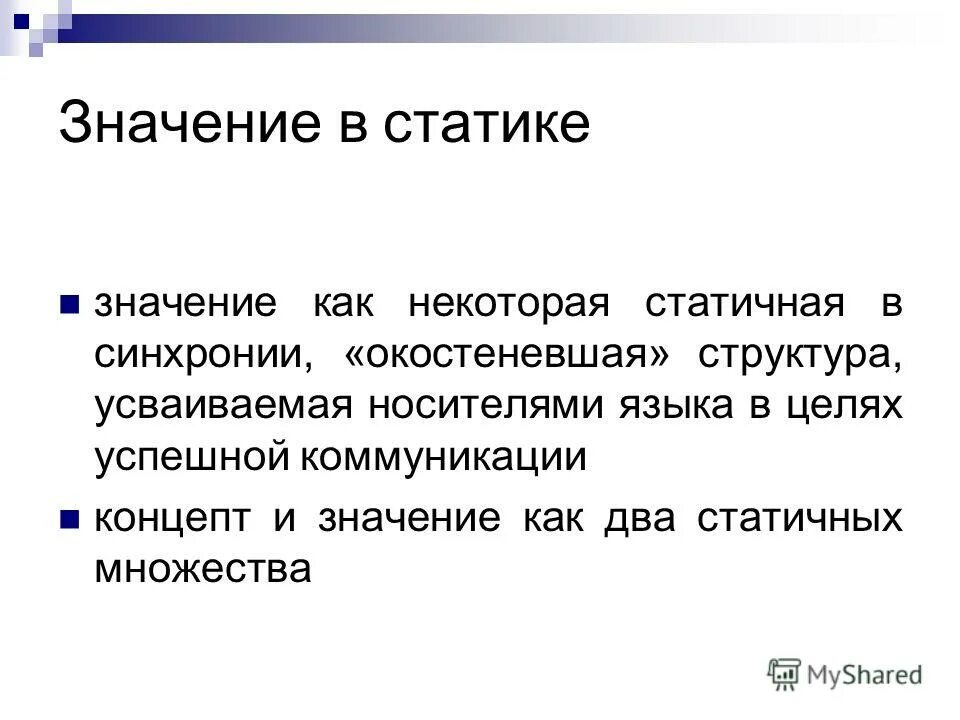 Значение в статике

значение как некоторая статичная в синхронии, «окостеневшая» структура, усваиваемая носителями языка в целях успешной коммуникации

концепт и значение как два статичных множества

MyShared